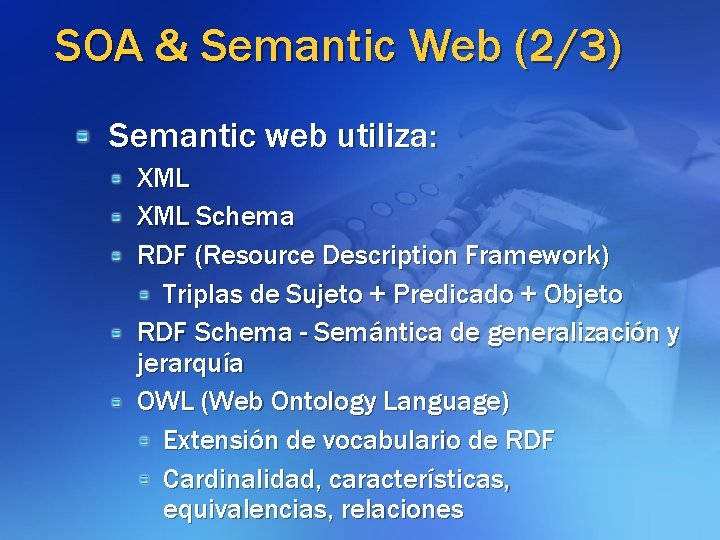 SOA & Semantic Web (2/3)

Semantic web utiliza:

XML

XML Schema

RDF (Resource Description Framework)

Triplas de Sujeto + Predicado + Objeto

RDF Schema - Semántica de generalización y jerarquía

OWL (Web Ontology Language)

Extensión de vocabulario de RDF

Cardinalidad, características, equivalencias, relaciones